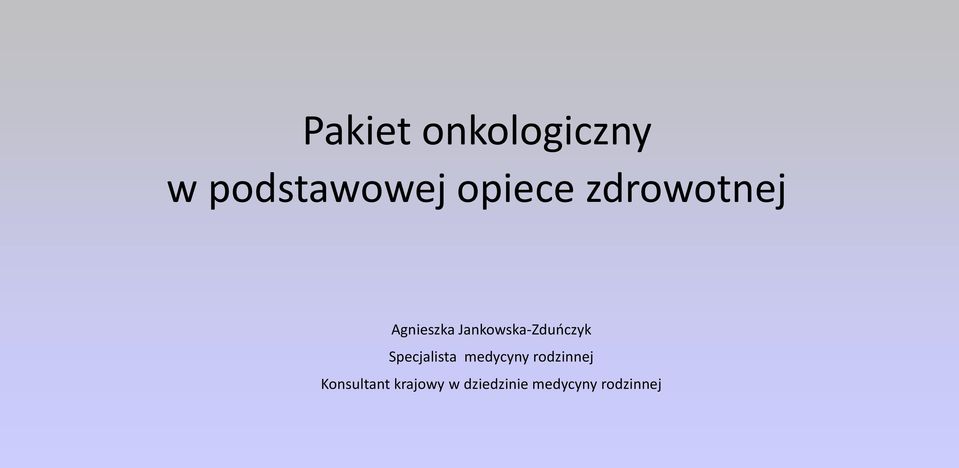 Pakiet onkologiczny
w podstawowej opiece zdrowotnej

Agnieszka Jankowska-Zduńczyk
Specjalista medycyny rodzinnej
Konsultant krajowy w dziedzinie medycyny rodzinnej